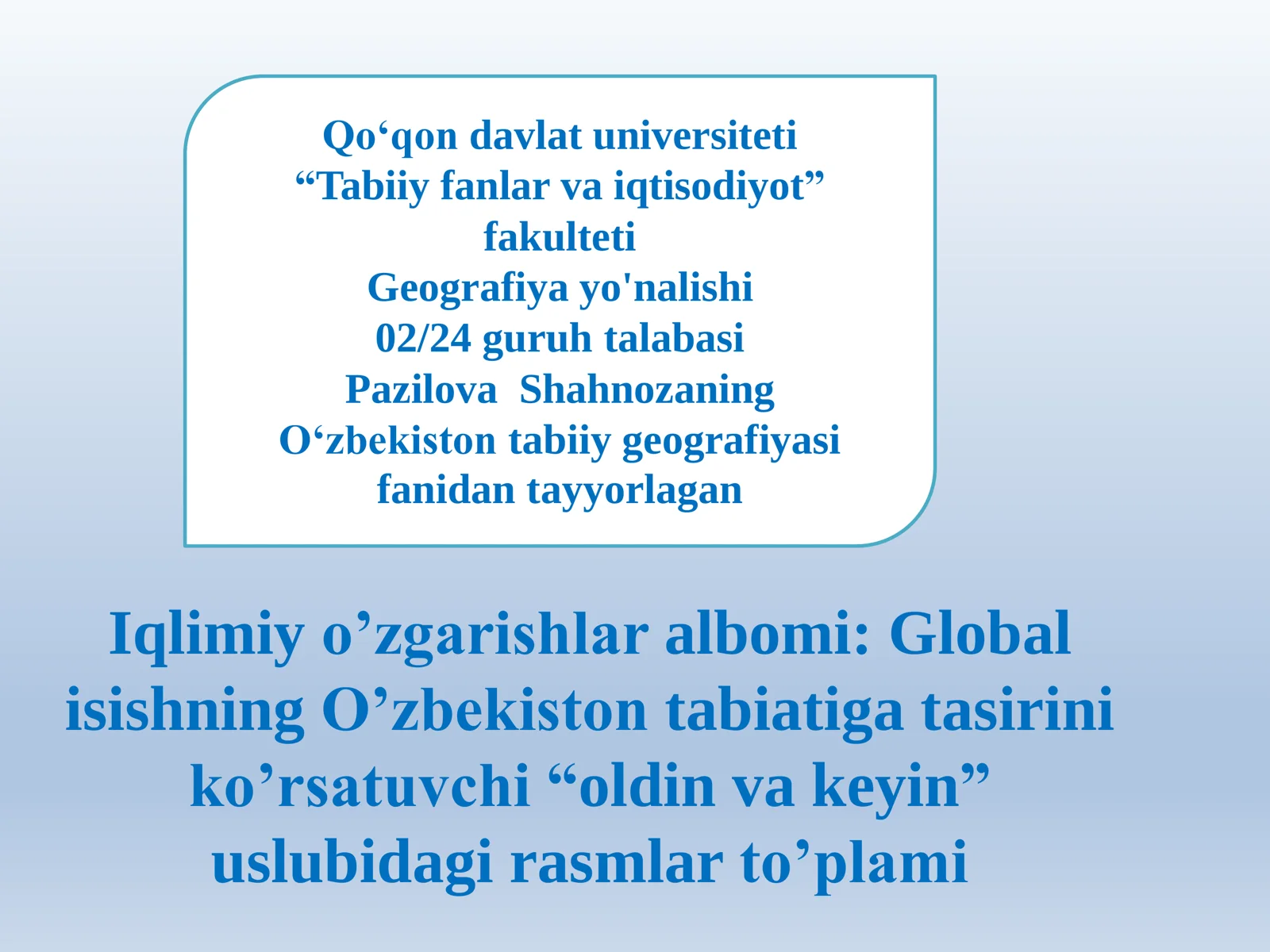 Qo‘qon davlat universiteti
“Tabiiy fanlar va iqtisodiyot” fakulteti
Geografiya yo'nalishi
02/24 guruh talabasi
Pazilova Shahnozaning
O‘zbekiston tabiiy geografiyasi fanidan tayyorlagan

Iqlimiy o’zgarishlar albomi: Global isishning O’zbekiston tabiatiga tasirini ko’rsatuvchi “oldin va keyin” uslubidagi rasmlar to’plami